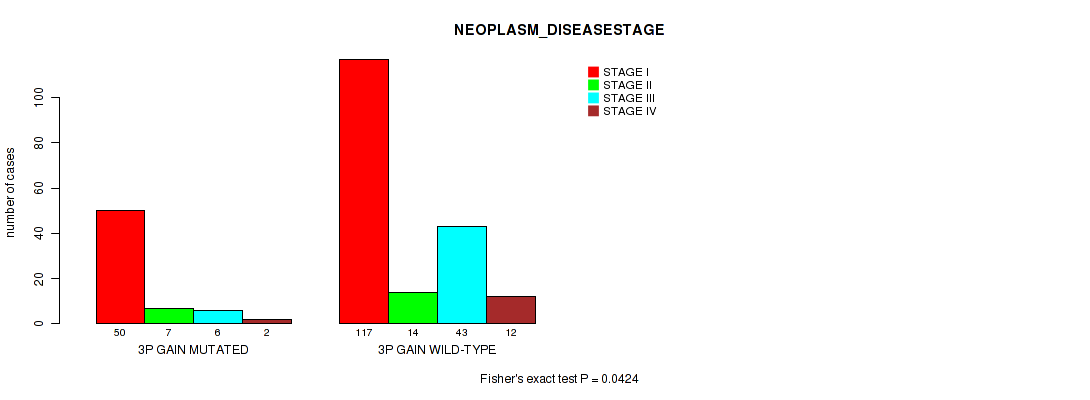 NEOPLASM_DISEASESTAGE

STAGE I
STAGE II
STAGE III
STAGE IV

number of cases

0
20
40
60
80
100

50
7
6
2
3P GAIN MUTATED

117
14
43
12
3P GAIN WILD-TYPE

Fisher's exact test P = 0.0424